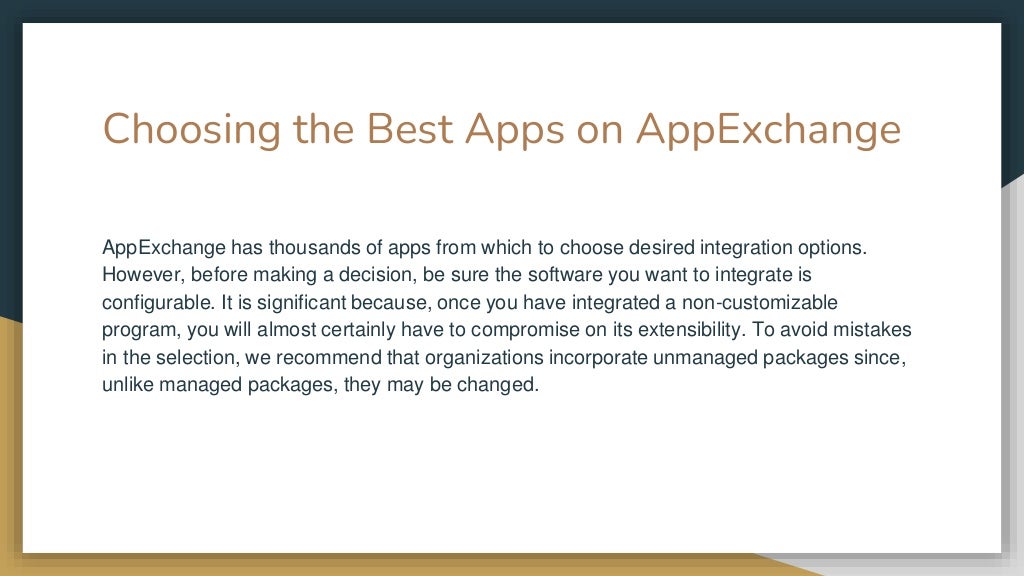 Choosing the Best Apps on AppExchange

AppExchange has thousands of apps from which to choose desired integration options. However, before making a decision, be sure the software you want to integrate is configurable. It is significant because, once you have integrated a non-customizable program, you will almost certainly have to compromise on its extensibility. To avoid mistakes in the selection, we recommend that organizations incorporate unmanaged packages since, unlike managed packages, they may be changed.